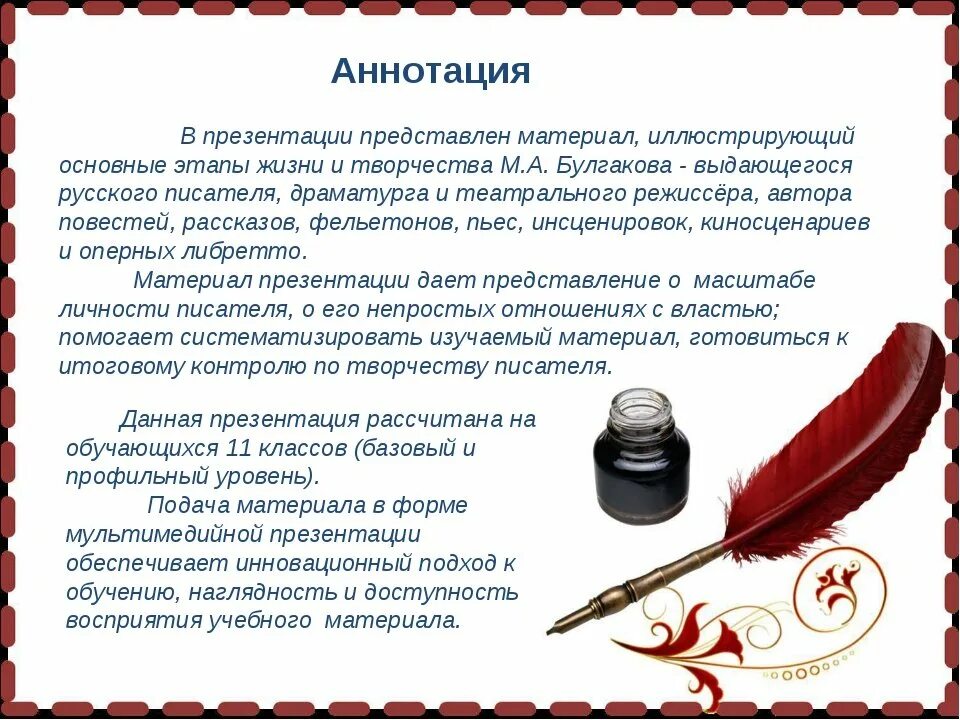 Аннотация

В презентации представлен материал, иллюстрирующий основные этапы жизни и творчества М.А. Булгакова - выдающегося русского писателя, драматурга и театрального режиссёра, автора повестей, рассказов, фельетонов, пьес, инсценировок, киносценариев и оперных либретто.

Материал презентации дает представление о масштабе личности писателя, о его непростых отношениях с властью; помогает систематизировать изучаемый материал, готовиться к итоговому контролю по творчеству писателя.

Данная презентация рассчитана на обучающихся 11 классов (базовый и профильный уровень).

Подача материала в форме мультимедийной презентации обеспечивает инновационный подход к обучению, наглядность и доступность восприятия учебного материала.